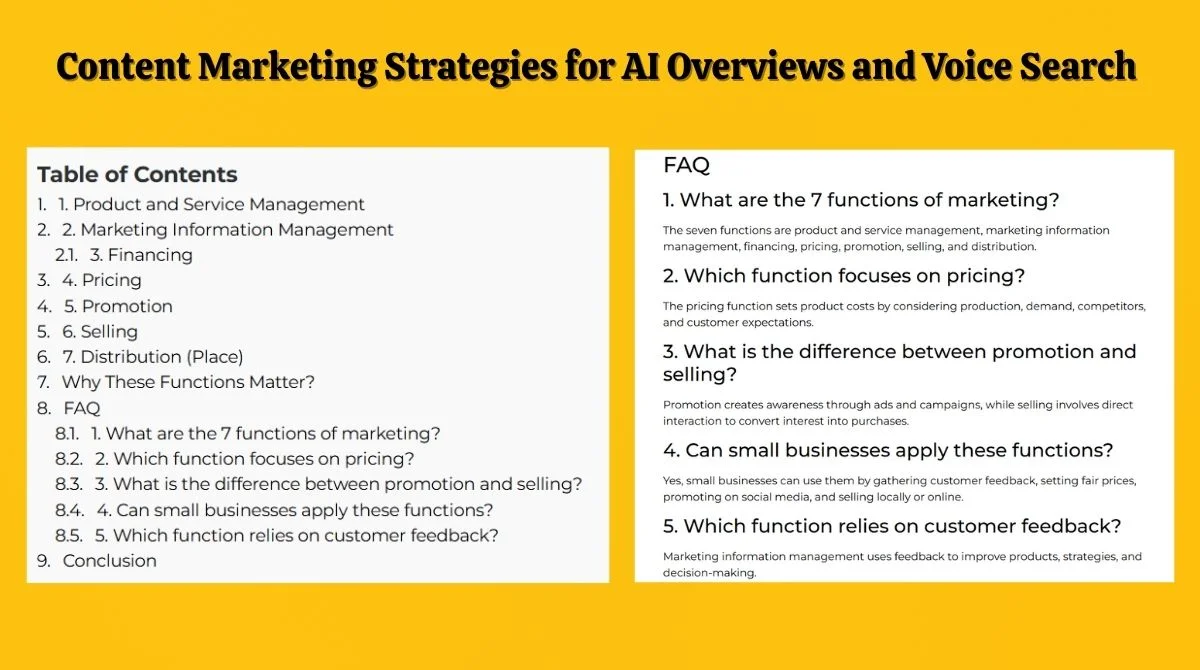 Content Marketing Strategies for AI Overviews and Voice Search

Table of Contents
1. 1. Product and Service Management
2. 2. Marketing Information Management
2.1. 3. Financing
3. 4. Pricing
4. 5. Promotion
5. 6. Selling
6. 7. Distribution (Place)
7. Why These Functions Matter?
8. FAQ
8.1. 1. What are the 7 functions of marketing?
8.2. 2. Which function focuses on pricing?
8.3. 3. What is the difference between promotion and selling?
8.4. 4. Can small businesses apply these functions?
8.5. 5. Which function relies on customer feedback?
9. Conclusion

FAQ

1. What are the 7 functions of marketing?

The seven functions are product and service management, marketing information management, financing, pricing, promotion, selling, and distribution.

2. Which function focuses on pricing?

The pricing function sets product costs by considering production, demand, competitors, and customer expectations.

3. What is the difference between promotion and selling?

Promotion creates awareness through ads and campaigns, while selling involves direct interaction to convert interest into purchases.

4. Can small businesses apply these functions?

Yes, small businesses can use them by gathering customer feedback, setting fair prices, promoting on social media, and selling locally or online.

5. Which function relies on customer feedback?

Marketing information management uses feedback to improve products, strategies, and decision-making.